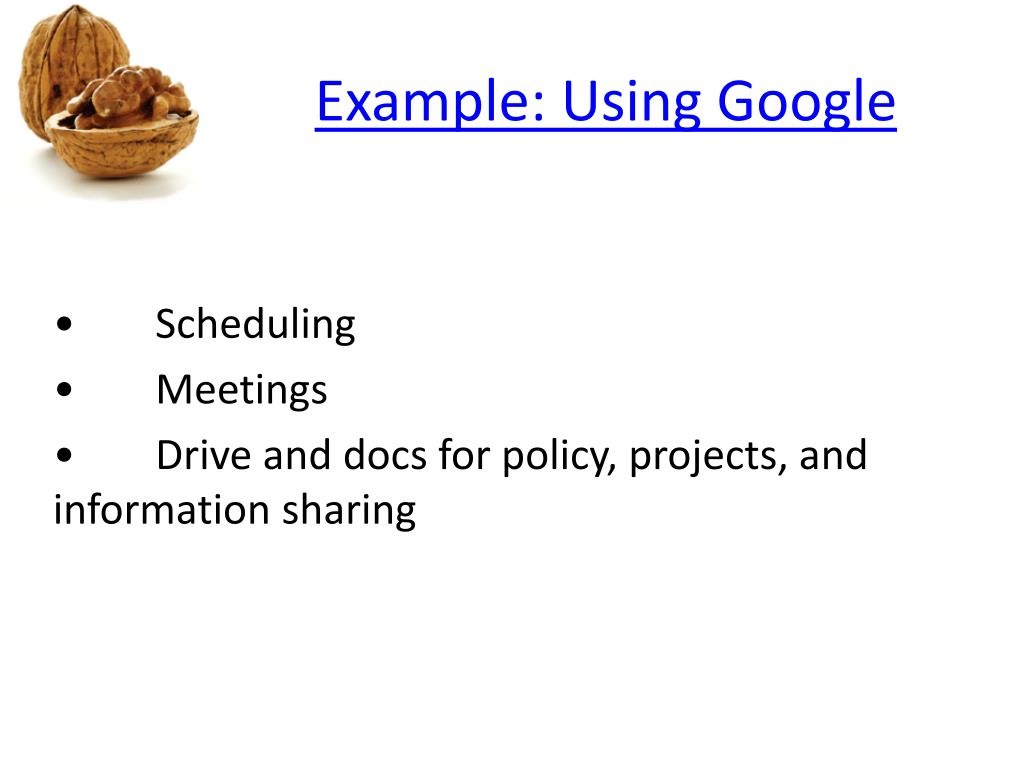 Example: Using Google

• Scheduling
• Meetings
• Drive and docs for policy, projects, and information sharing